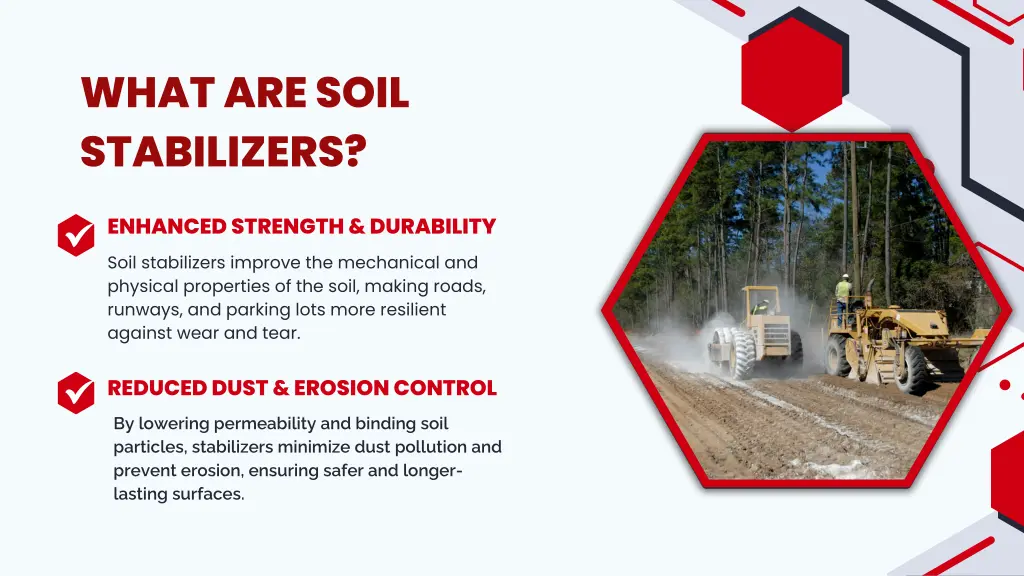 WHAT ARE SOIL STABILIZERS?

ENHANCED STRENGTH & DURABILITY

Soil stabilizers improve the mechanical and physical properties of the soil, making roads, runways, and parking lots more resilient against wear and tear.

REDUCED DUST & EROSION CONTROL

By lowering permeability and binding soil particles, stabilizers minimize dust pollution and prevent erosion, ensuring safer and longer-lasting surfaces.